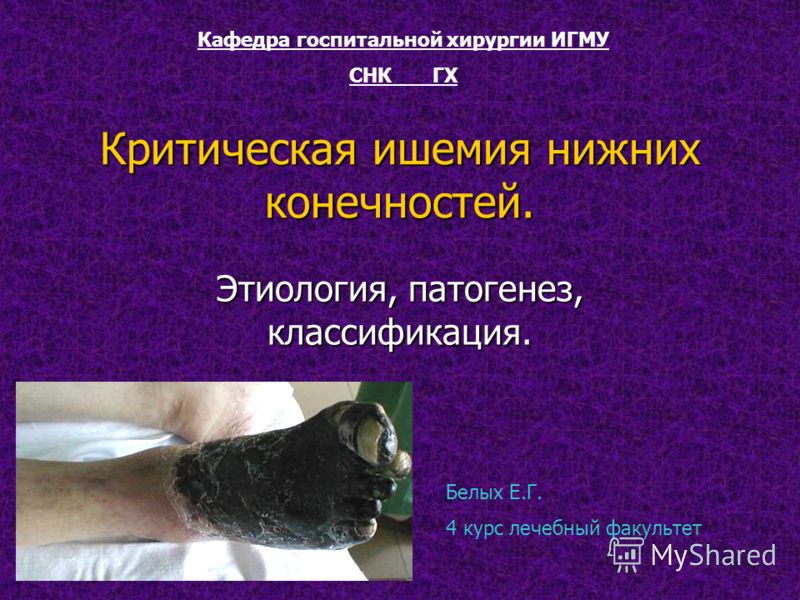 Кафедра госпитальной хирургии ИГМУ

СНК ГХ

Критическая ишемия нижних конечностей.

Этиология, патогенез, классификация.

Белых Е.Г.

4 курс лечебный факультет

MyShared